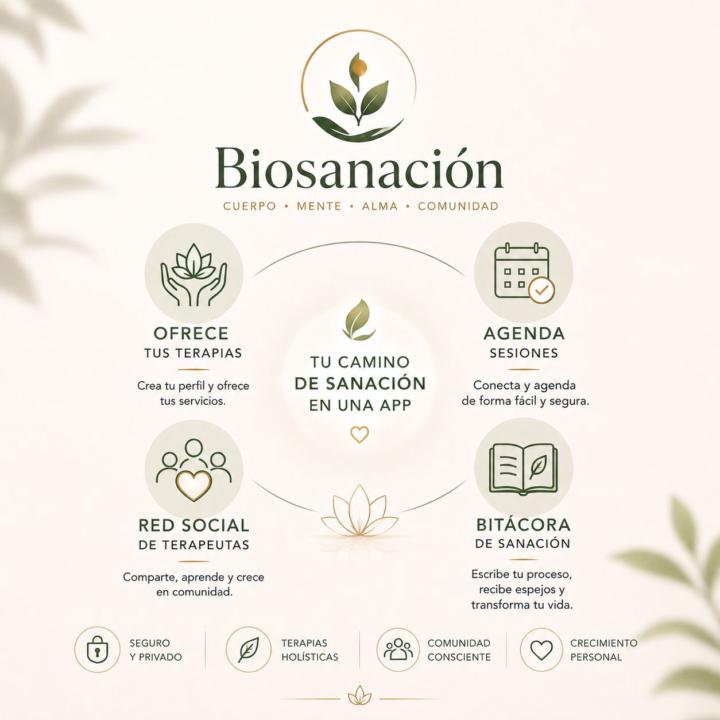 Biosanación

CUERPO • MENTE • ALMA • COMUNIDAD

OFRECE
TUS TERAPIAS

Crea tu perfil y ofrece tus servicios.

TU CAMINO
DE SANACIÓN
EN UNA APP

AGENDA
SESIONES

Conecta y agenda de forma fácil y segura.

RED SOCIAL
DE TERAPEUTAS

Comparte, aprende y crece en comunidad.

BITÁCORA
DE SANACIÓN

Escribe tu proceso, recibe espejos y transforma tu vida.

SEGURO
Y PRIVADO

TERAPIAS
HOLÍSTICAS

COMUNIDAD
CONSCIENTE

CRECIMIENTO
PERSONAL